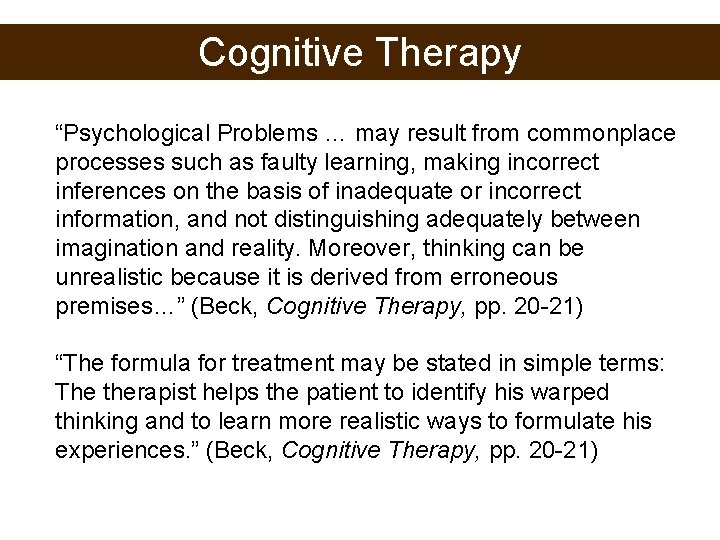 Cognitive Therapy

“Psychological Problems … may result from commonplace processes such as faulty learning, making incorrect inferences on the basis of inadequate or incorrect information, and not distinguishing adequately between imagination and reality. Moreover, thinking can be unrealistic because it is derived from erroneous premises…” (Beck, Cognitive Therapy, pp. 20-21)

“The formula for treatment may be stated in simple terms: The therapist helps the patient to identify his warped thinking and to learn more realistic ways to formulate his experiences.” (Beck, Cognitive Therapy, pp. 20-21)